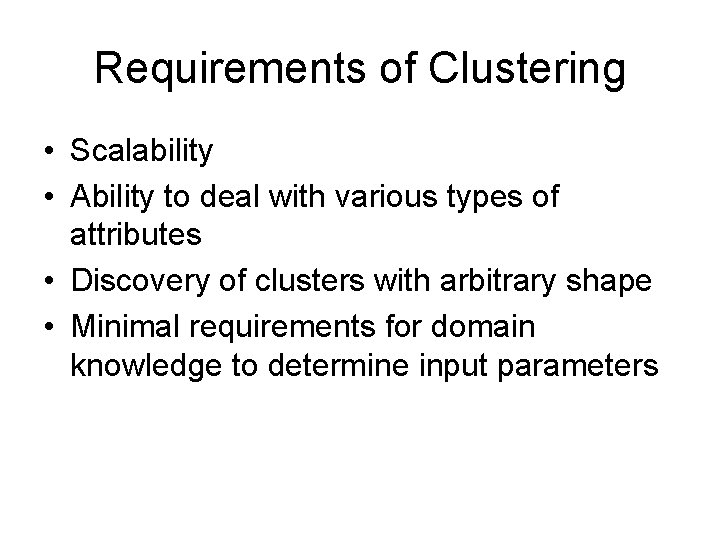 Requirements of Clustering

• Scalability
• Ability to deal with various types of attributes
• Discovery of clusters with arbitrary shape
• Minimal requirements for domain knowledge to determine input parameters